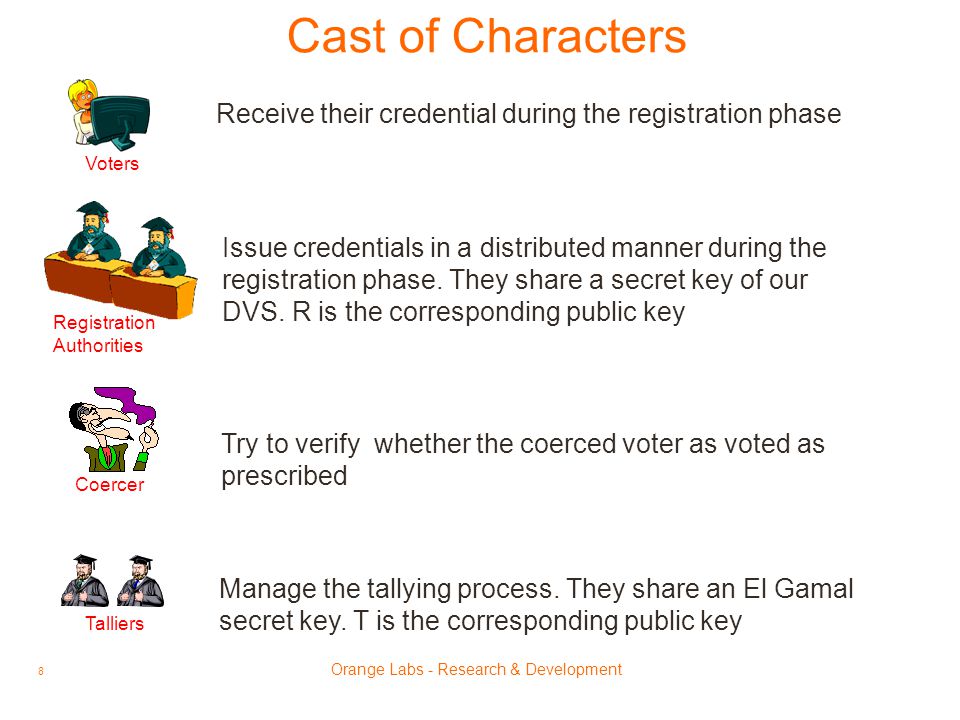 Cast of Characters

Voters

Receive their credential during the registration phase

Registration Authorities

Issue credentials in a distributed manner during the registration phase. They share a secret key of our DVS. R is the corresponding public key

Coercer

Try to verify whether the coerced voter as voted as prescribed

Talliers

Manage the tallying process. They share an El Gamal secret key. T is the corresponding public key

8

Orange Labs - Research & Development